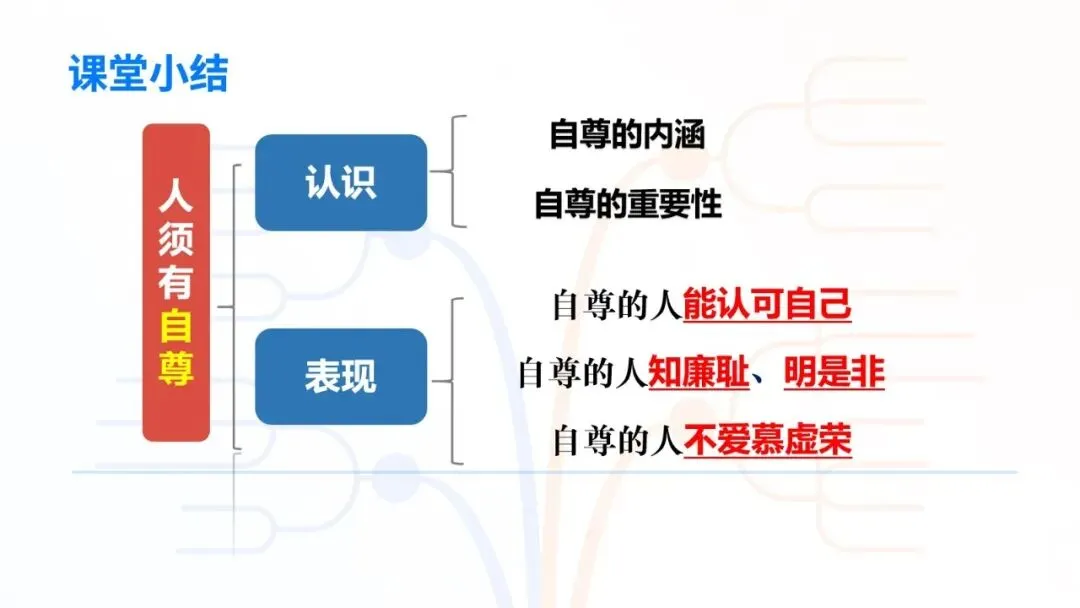 课堂小结

人须有自尊

认识

自尊的内涵

自尊的重要性

表现

自尊的人能认可自己

自尊的人知廉耻、明是非

自尊的人不爱慕虚荣